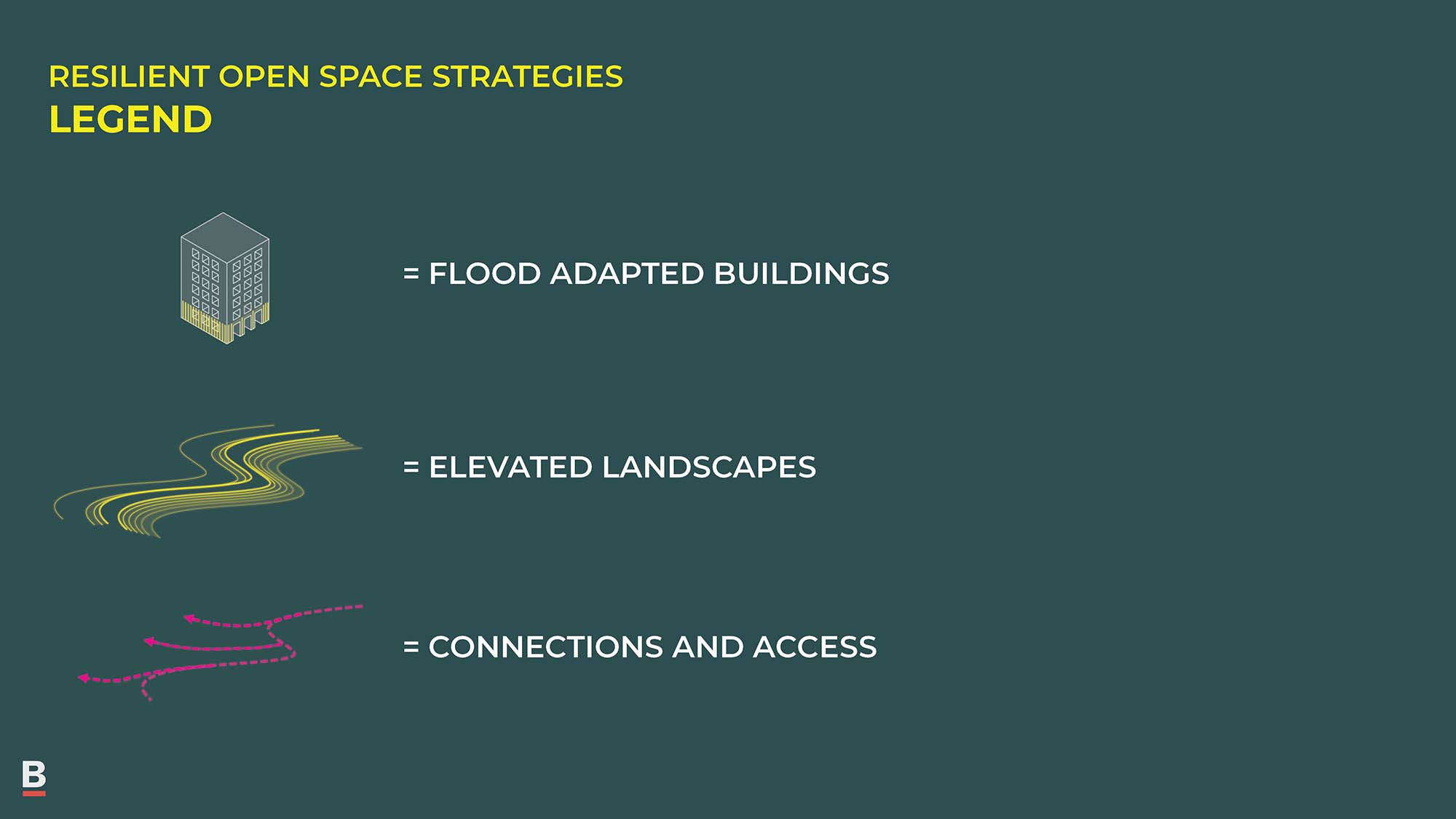 RESILIENT OPEN SPACE STRATEGIES
LEGEND

= FLOOD ADAPTED BUILDINGS

= ELEVATED LANDSCAPES

= CONNECTIONS AND ACCESS

B